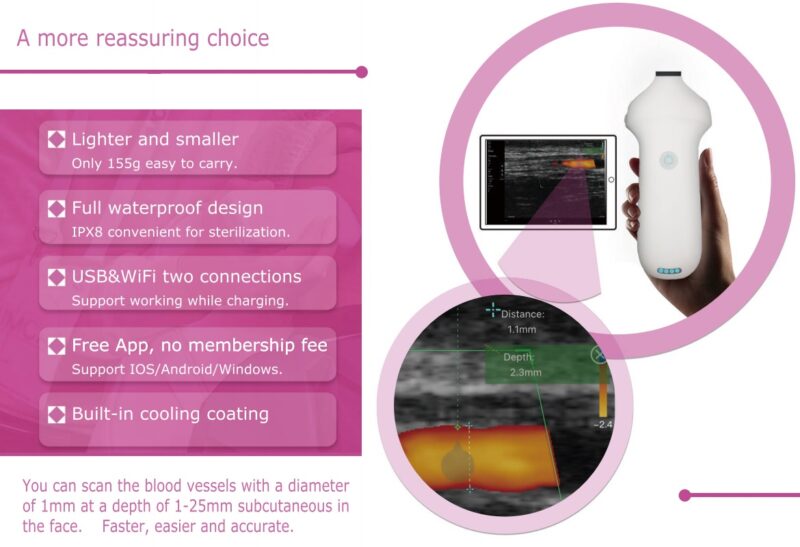 A more reassuring choice

Lighter and smaller
Only 155g easy to carry.

Full waterproof design
IPX8 convenient for sterilization.

USB&WiFi two connections
Support working while charging.

Free App, no membership fee
Support IOS/Android/Windows.

Built-in cooling coating

You can scan the blood vessels with a diameter of 1mm at a depth of 1-25mm subcutaneous in the face. Faster, easier and accurate.

Distance:
1.1mm

Depth:
2.3mm

-2.4